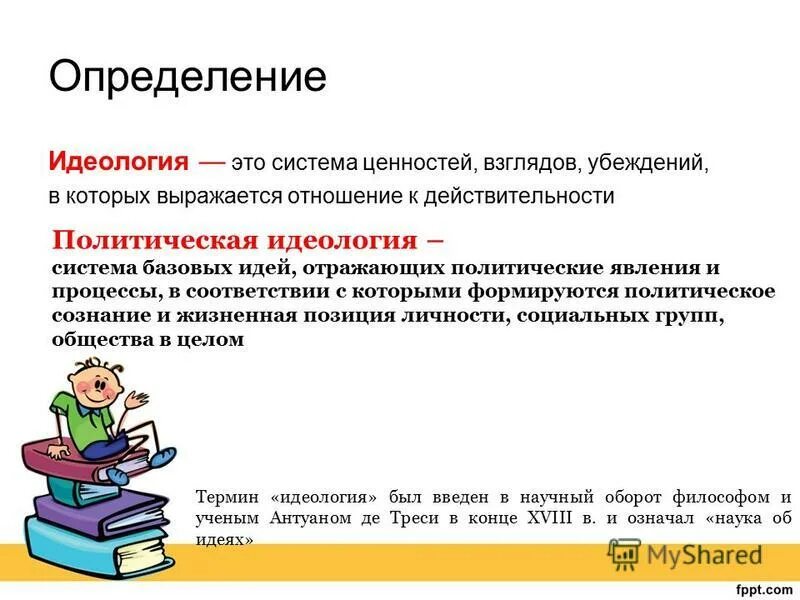 Определение

Идеология — это система ценностей, взглядов, убеждений, в которых выражается отношение к действительности

Политическая идеология – система базовых идей, отражающих политические явления и процессы, в соответствии с которыми формируются политическое сознание и жизненная позиция личности, социальных групп, общества в целом

Термин «идеология» был введен в научный оборот философом и ученым Антуаном де Треси в конце XVIII в. и означал «наука об идеях»

MyShared

fppt.com